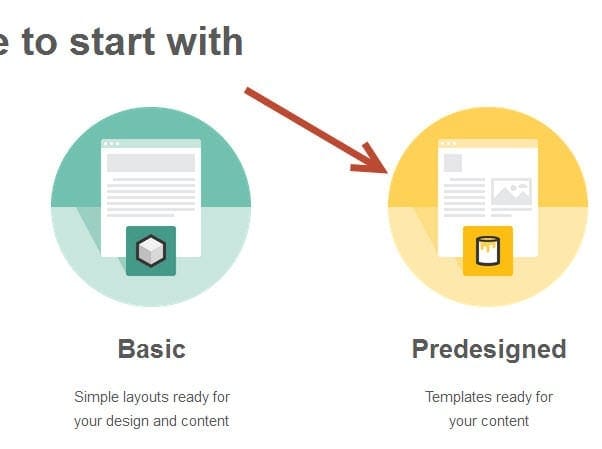 e to start with

Basic

Simple layouts ready for your design and content

Predesigned

Templates ready for your content